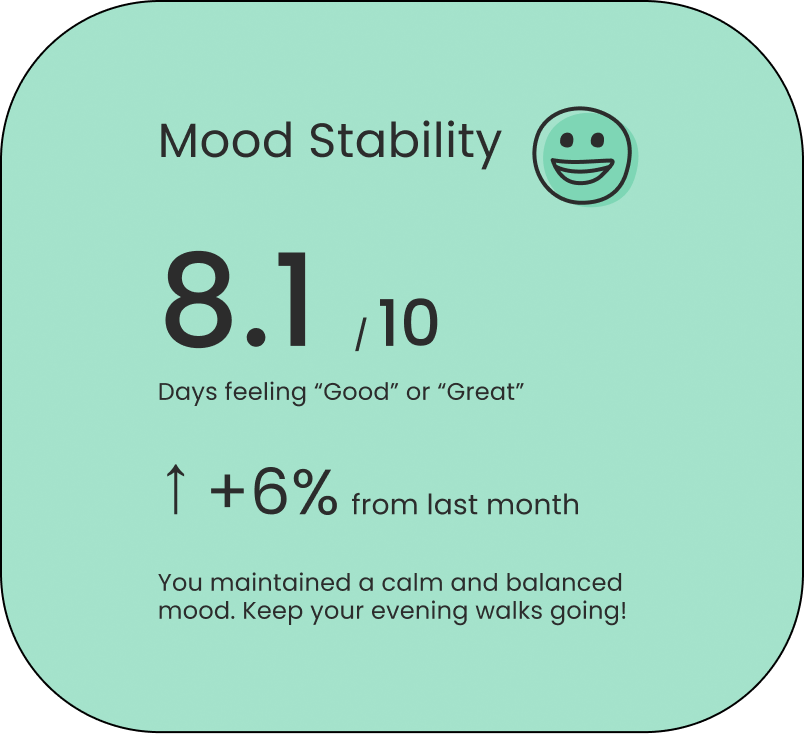 Mood Stability

8.1 /10

Days feeling “Good” or “Great”

↑ +6% from last month

You maintained a calm and balanced mood. Keep your evening walks going!